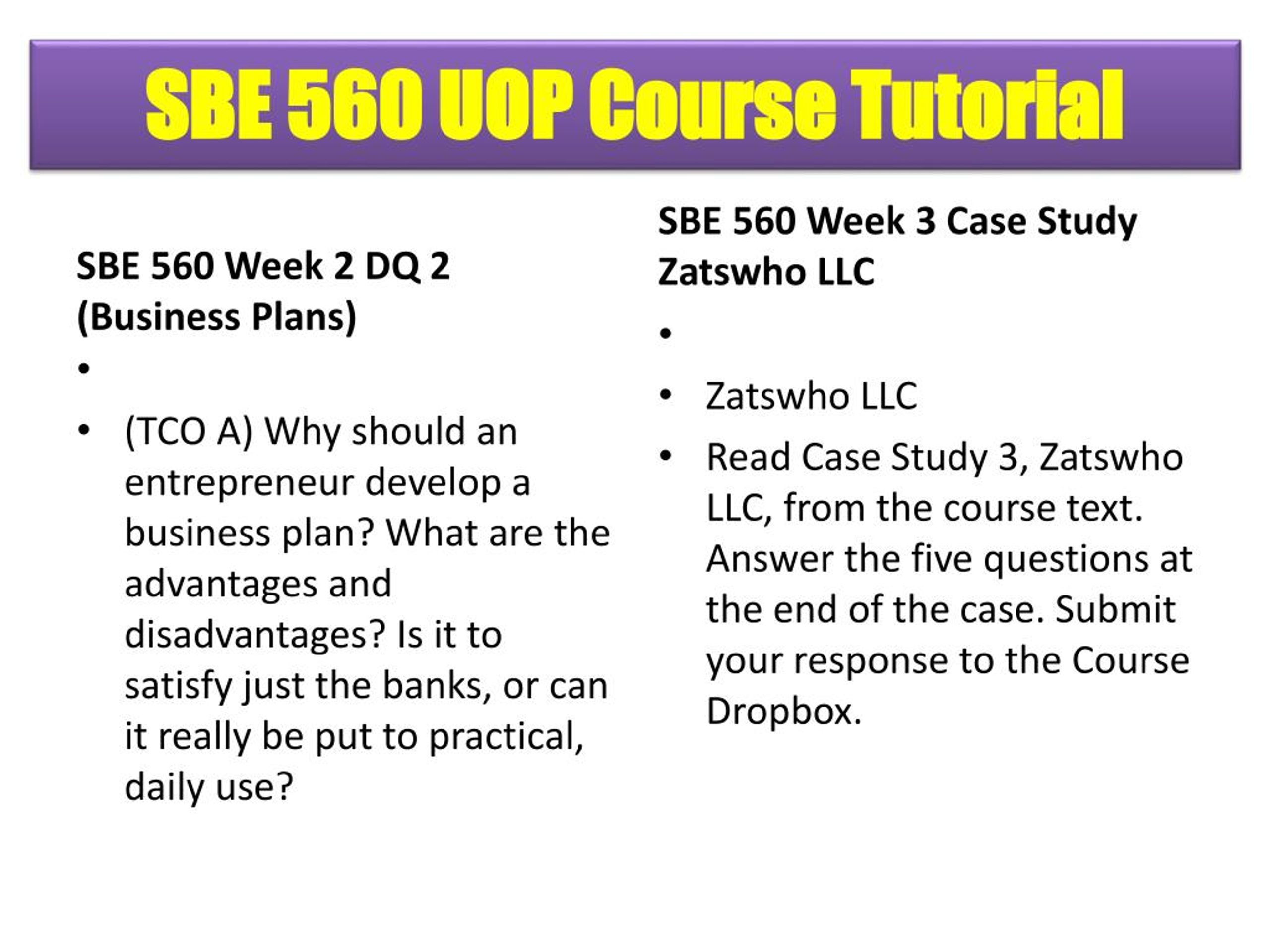 SBE 560 UOP Course Tutorial

SBE 560 Week 2 DQ 2 (Business Plans)

•

• (TCO A) Why should an entrepreneur develop a business plan? What are the advantages and disadvantages? Is it to satisfy just the banks, or can it really be put to practical, daily use?

SBE 560 Week 3 Case Study Zatswho LLC

•

• Zatswho LLC

• Read Case Study 3, Zatswho LLC, from the course text. Answer the five questions at the end of the case. Submit your response to the Course Dropbox.